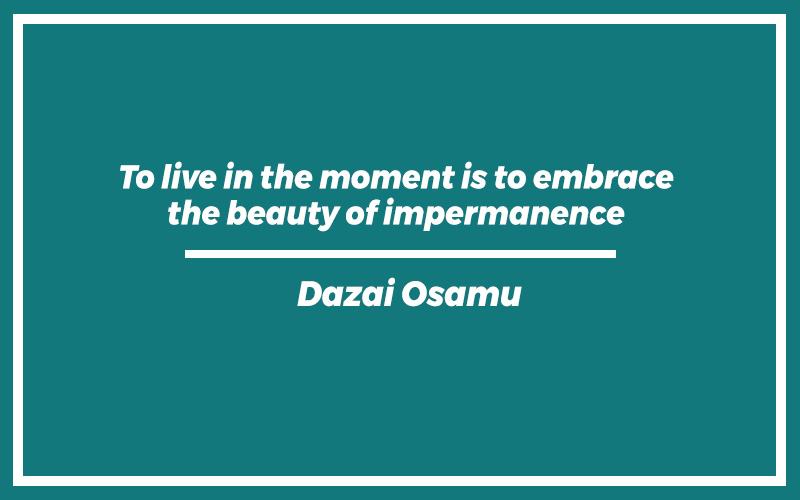 To live in the moment is to embrace the beauty of impermanence

Dazai Osamu